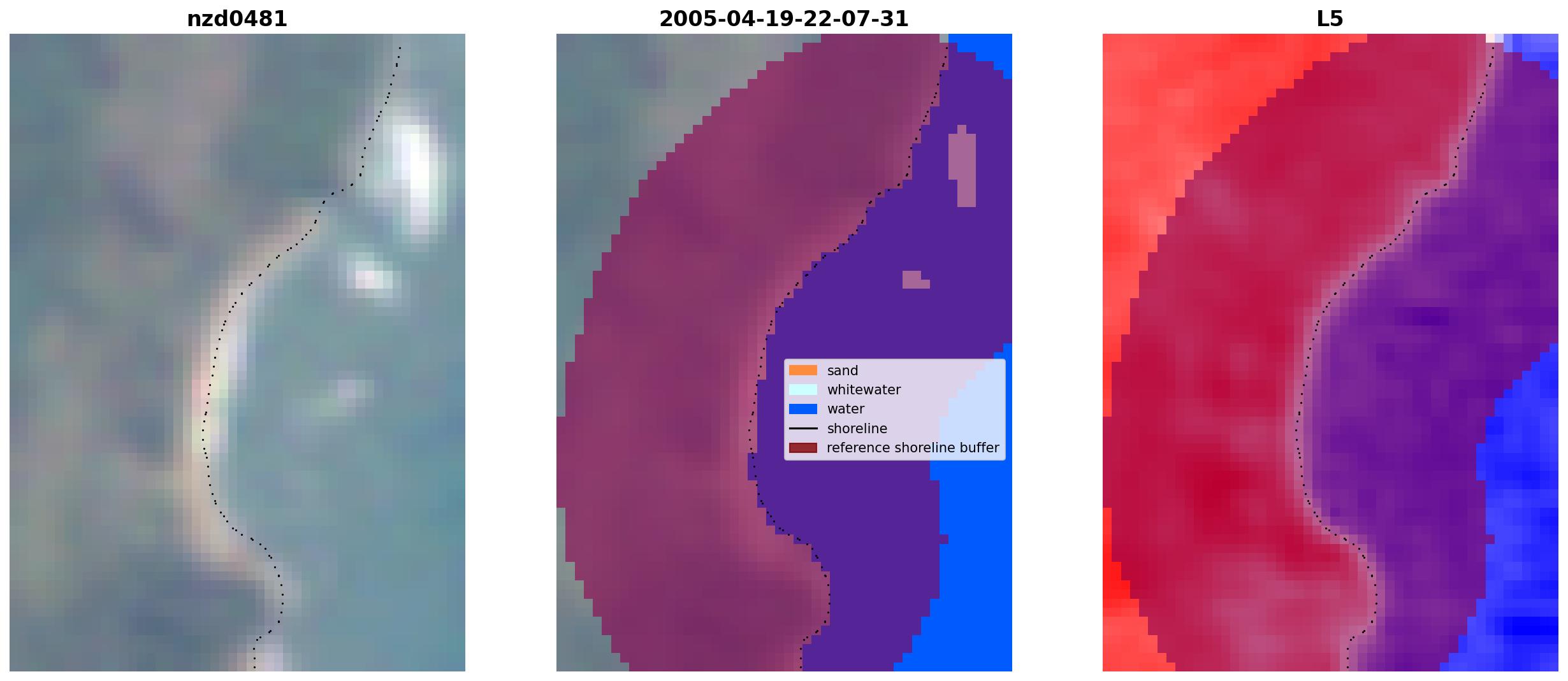 nzd0481

2005-04-19-22-07-31

sand
whitewater
water
shoreline
reference shoreline buffer

L5